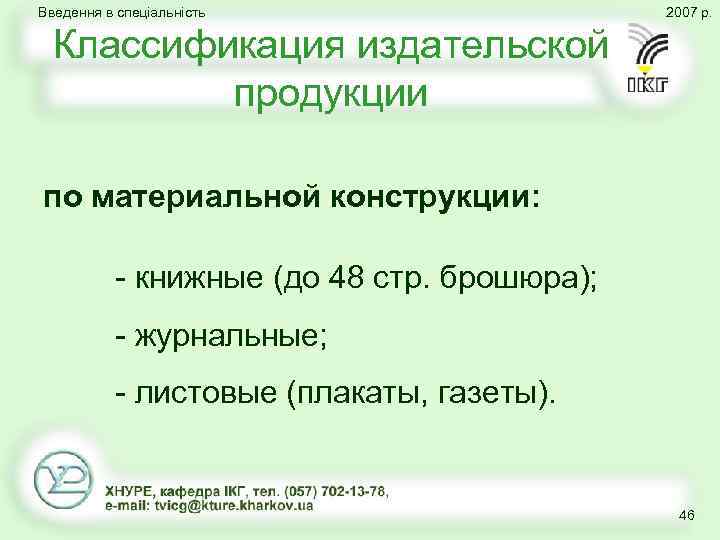 Введення в спеціальність

2007 р.

Классификация издательской продукции

ІКГ

по материальной конструкции:

- книжные (до 48 стр. брошюра);

- журнальные;

- листовые (плакаты, газеты).

ХНУРЕ, кафедра ІКГ, тел. (057) 702-13-78, e-mail: tvicg@kture.kharkov.ua

46